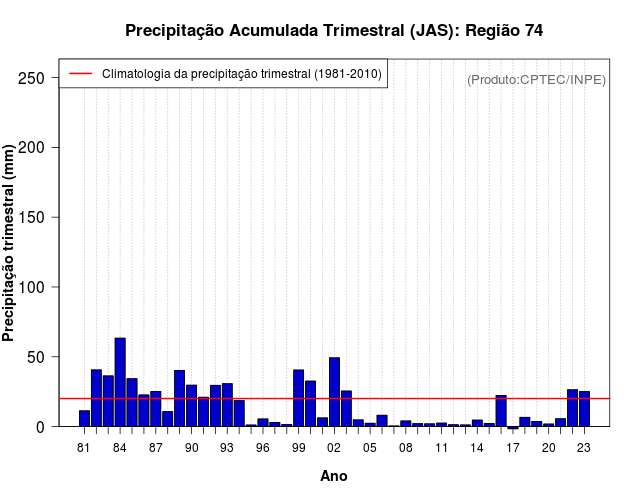 Precipitação Acumulada Trimestral (JAS): Região 74

Climatologia da precipitação trimestral (1981-2010)

(Produto:CPTEC/INPE)

Precipitação trimestral (mm)

250
200
150
100
50
0

81 84 87 90 93 96 99 02 05 08 11 14 17 20 23

Ano